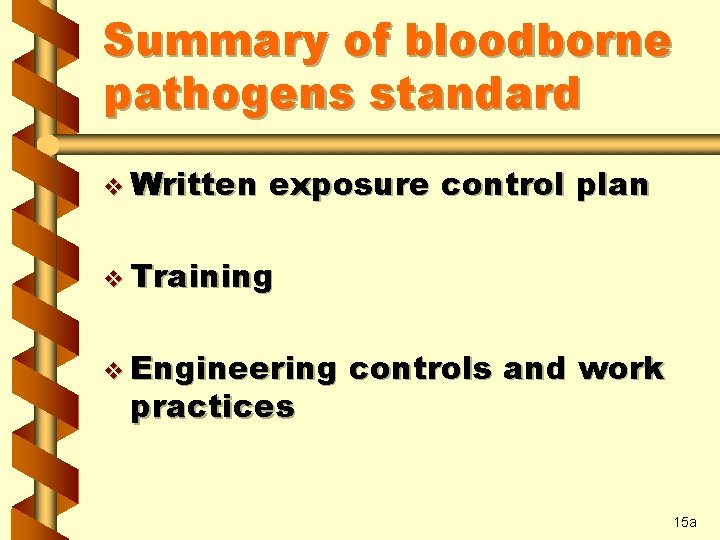 Summary of bloodborne pathogens standard

❖ Written exposure control plan

❖ Training

❖ Engineering controls and work practices

15a